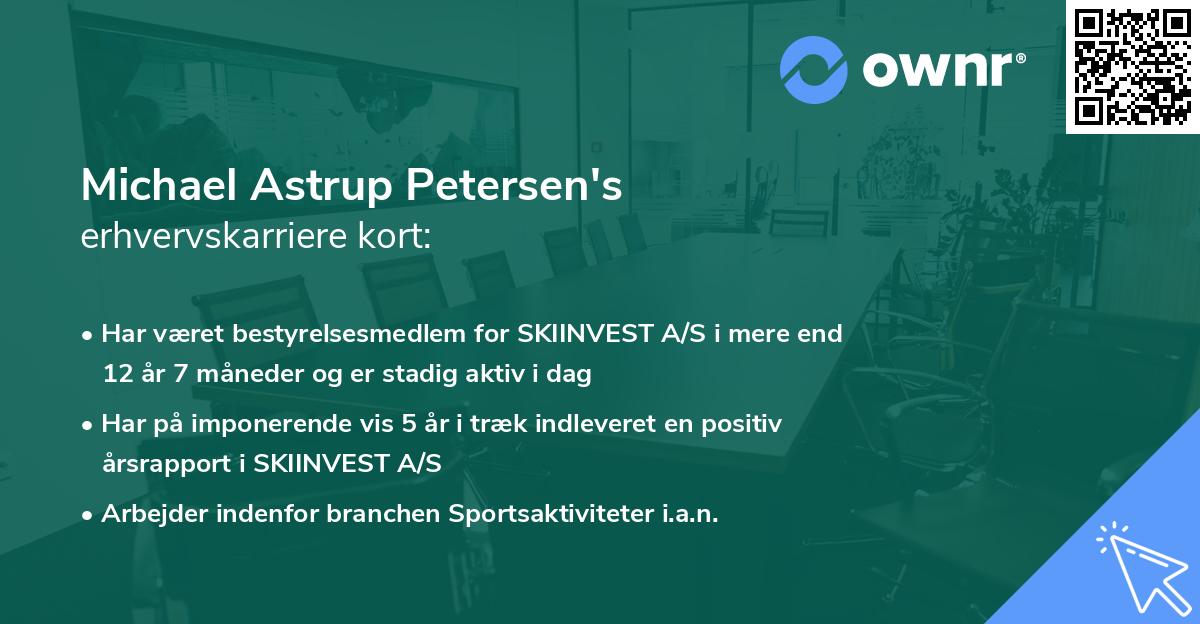 ownr®

Michael Astrup Petersen's
erhvervskarriere kort:

• Har været bestyrelsesmedlem for SKIINVEST A/S i mere end 12 år 7 måneder og er stadig aktiv i dag

• Har på imponerende vis 5 år i træk indleveret en positiv årsrapport i SKIINVEST A/S

• Arbejder indenfor branchen Sportsaktiviteter i.a.n.